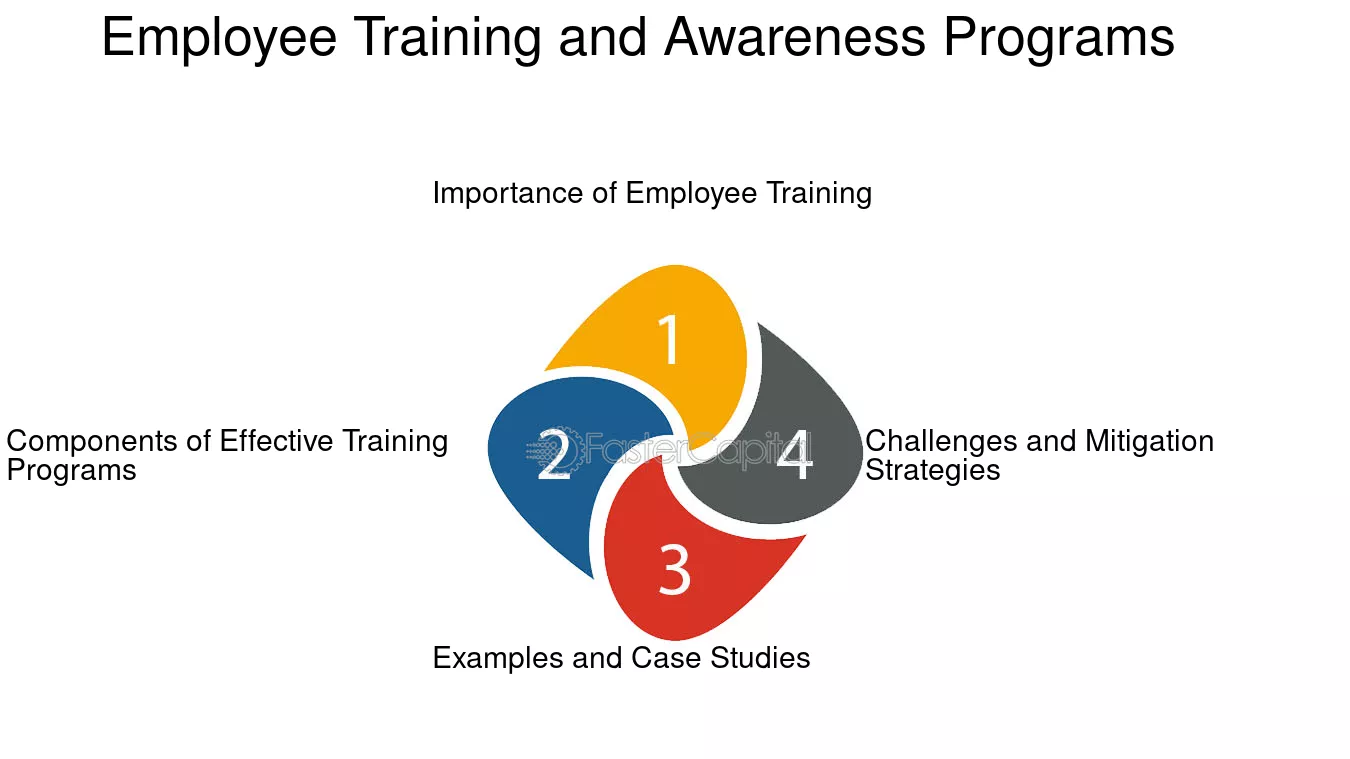 Employee Training and Awareness Programs

Importance of Employee Training

1

Components of Effective Training Programs

2

FasterCapital

4

Challenges and Mitigation Strategies

3

Examples and Case Studies